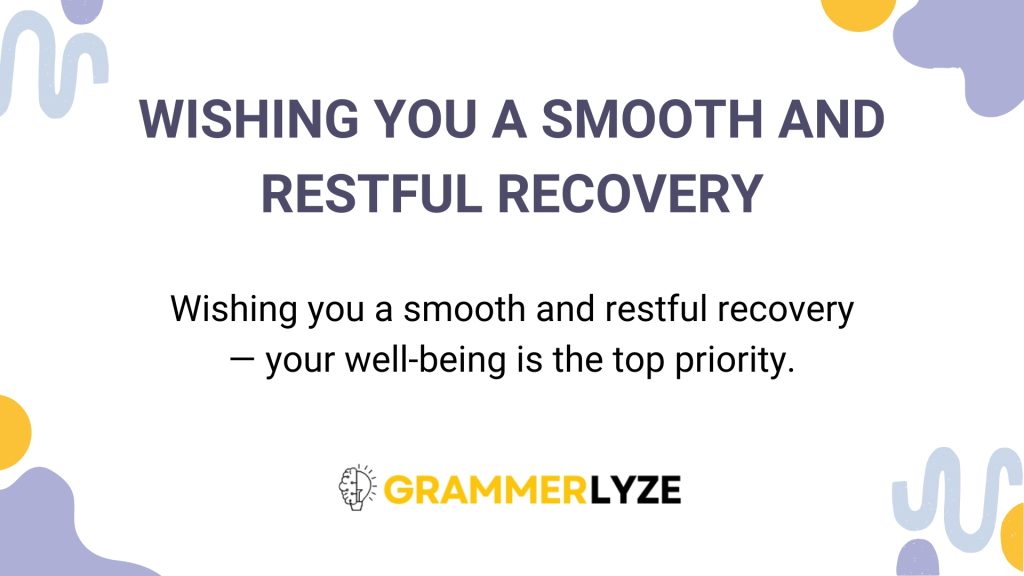 WISHING YOU A SMOOTH AND RESTFUL RECOVERY

Wishing you a smooth and restful recovery — your well-being is the top priority.

GRAMMERLYZE